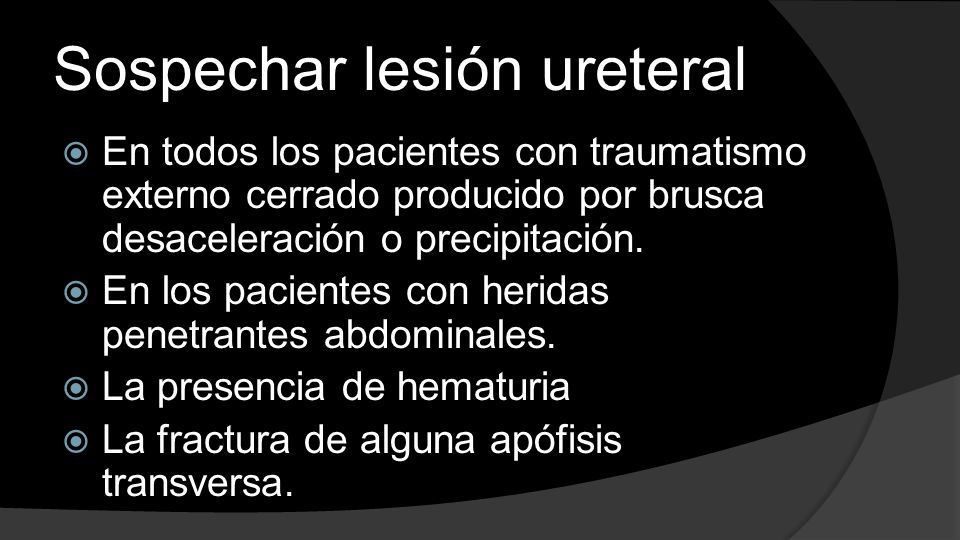 Sospechar lesión ureteral

En todos los pacientes con traumatismo externo cerrado producido por brusca desaceleración o precipitación.

En los pacientes con heridas penetrantes abdominales.

La presencia de hematuria

La fractura de alguna apófisis transversa.